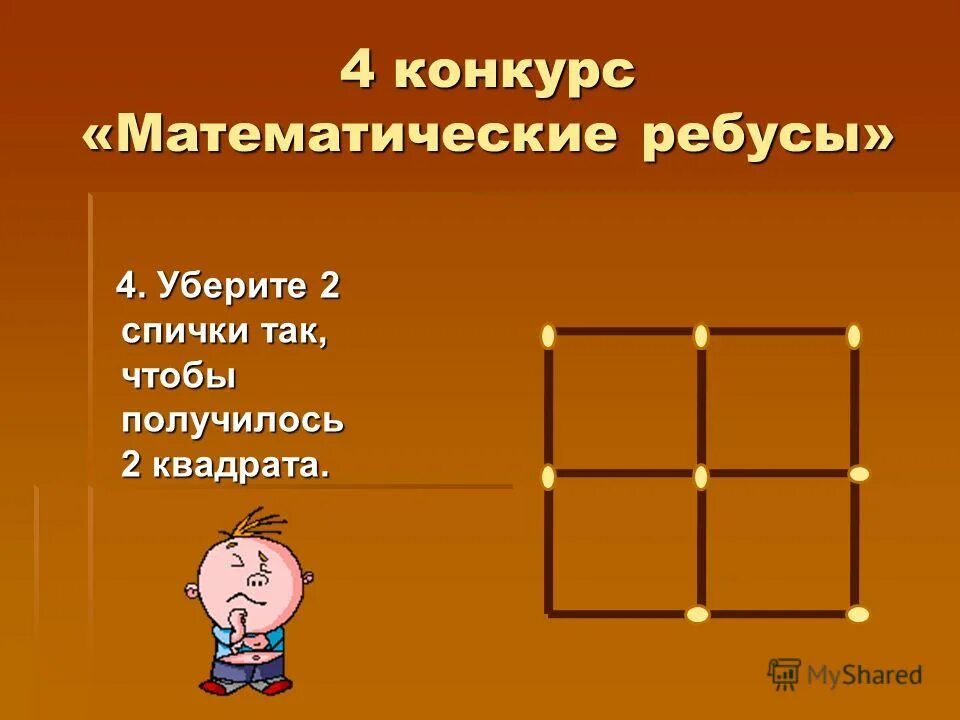 4 конкурс
«Математические ребусы»

4. Уберите 2 спички так, чтобы получилось 2 квадрата.

MyShared